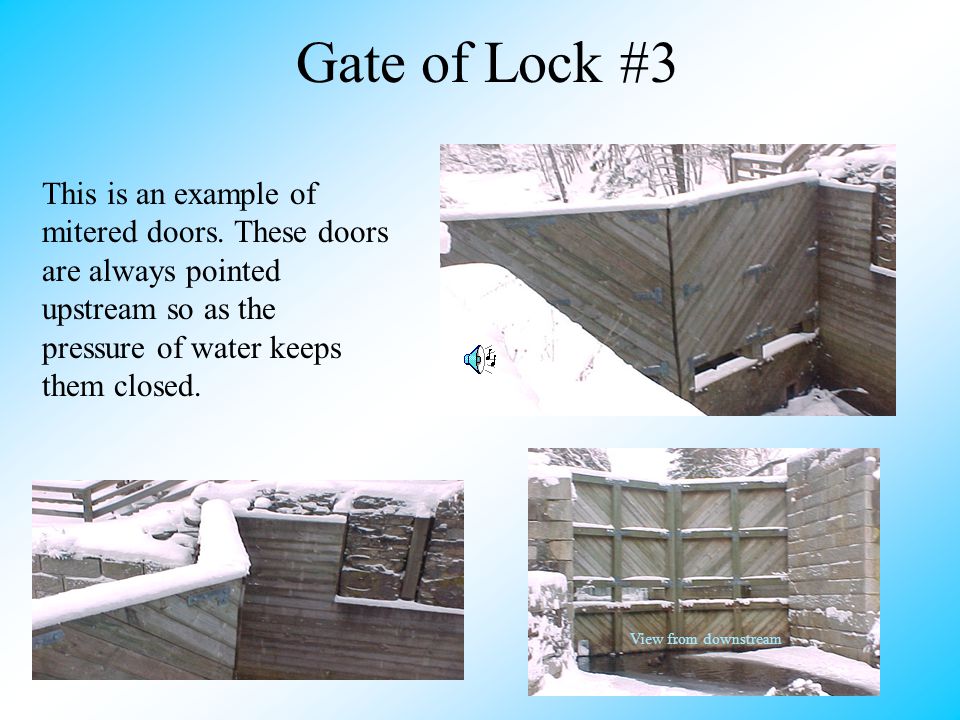 Gate of Lock #3

This is an example of mitered doors. These doors are always pointed upstream so as the pressure of water keeps them closed.

View from downstream